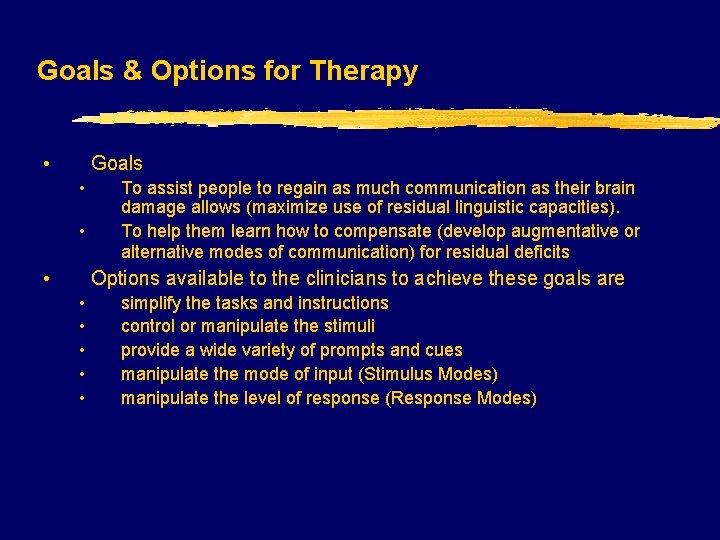 Goals & Options for Therapy

• Goals
  • To assist people to regain as much communication as their brain damage allows (maximize use of residual linguistic capacities).
  • To help them learn how to compensate (develop augmentative or alternative modes of communication) for residual deficits
• Options available to the clinicians to achieve these goals are
  • simplify the tasks and instructions
  • control or manipulate the stimuli
  • provide a wide variety of prompts and cues
  • manipulate the mode of input (Stimulus Modes)
  • manipulate the level of response (Response Modes)